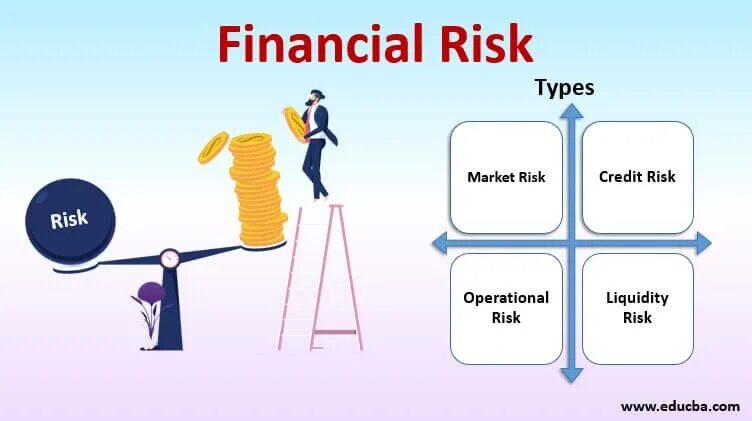 Financial Risk

Risk

Types

Market Risk

Credit Risk

Operational Risk

Liquidity Risk

www.educba.com